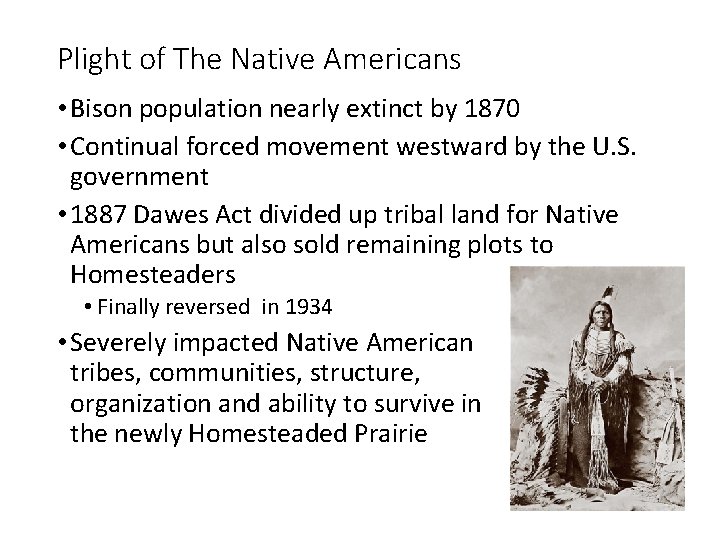 Plight of The Native Americans

• Bison population nearly extinct by 1870

• Continual forced movement westward by the U.S. government

• 1887 Dawes Act divided up tribal land for Native Americans but also sold remaining plots to Homesteaders

• Finally reversed in 1934

• Severely impacted Native American tribes, communities, structure, organization and ability to survive in the newly Homesteaded Prairie